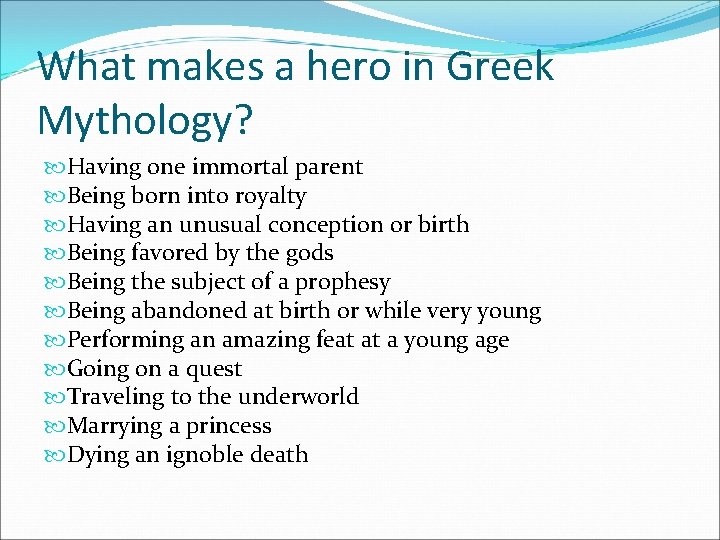 What makes a hero in Greek Mythology?

Having one immortal parent
Being born into royalty
Having an unusual conception or birth
Being favored by the gods
Being the subject of a prophesy
Being abandoned at birth or while very young
Performing an amazing feat at a young age
Going on a quest
Traveling to the underworld
Marrying a princess
Dying an ignoble death